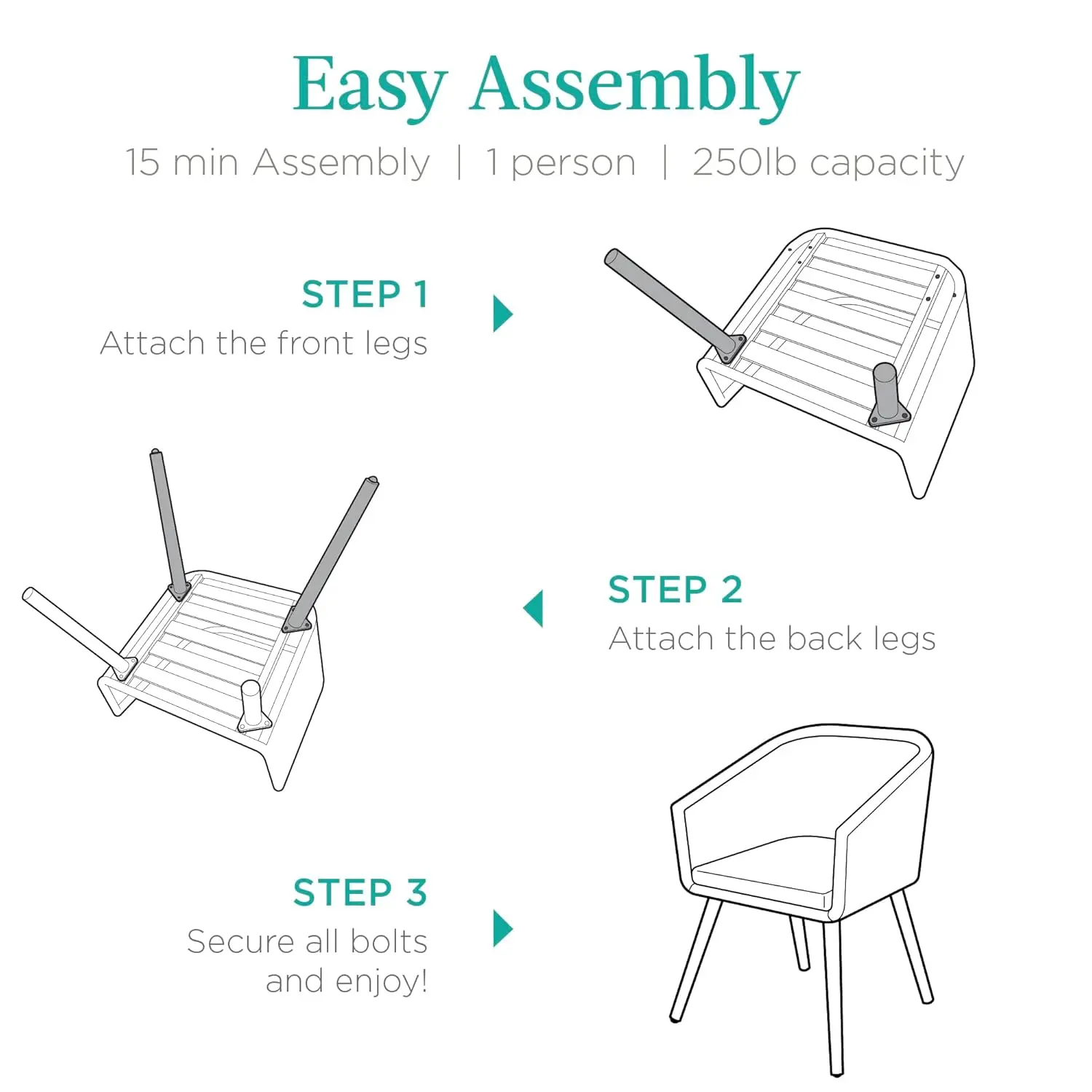 Easy Assembly

15 min Assembly | 1 person | 250lb capacity

STEP 1
Attach the front legs

STEP 2
Attach the back legs

STEP 3
Secure all bolts and enjoy!